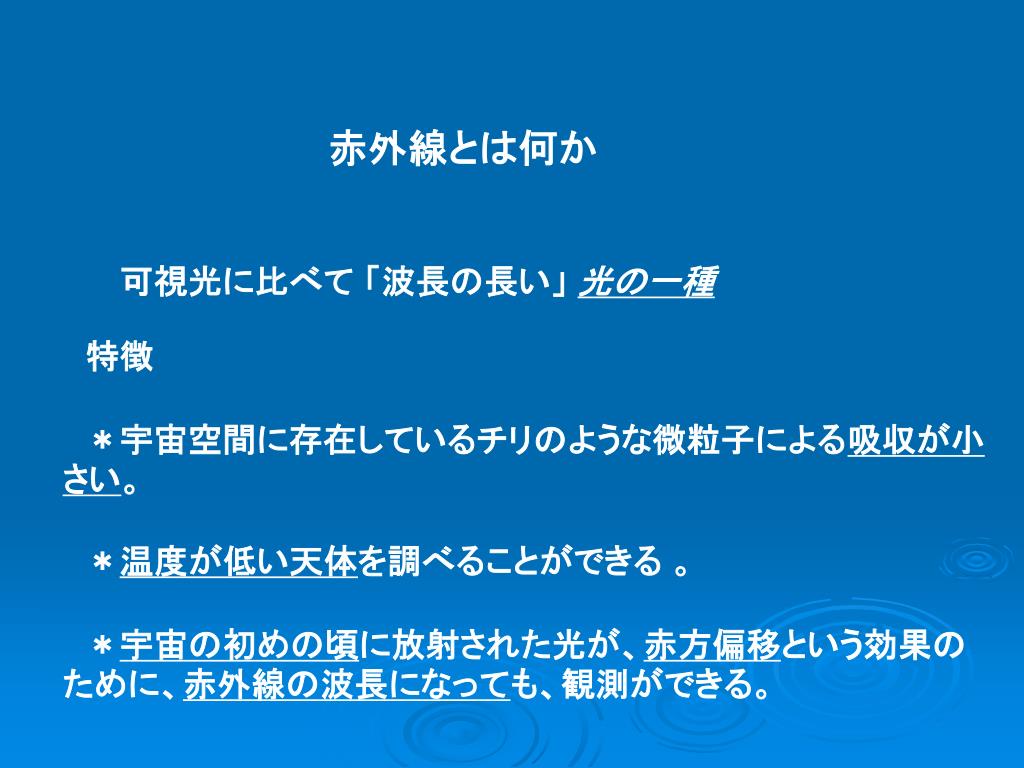 赤外線とは何か

可視光に比べて「波長の長い」光の一種

特徴

＊宇宙空間に存在しているチリのような微粒子による吸収が小さい。

＊温度が低い天体を調べることができる 。

＊宇宙の初めの頃に放射された光が、赤方偏移という効果のために、赤外線の波長になっても、観測ができる。